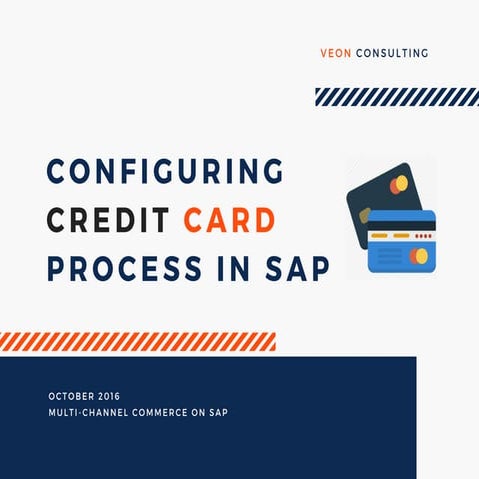 VEON CONSULTING

CONFIGURING CREDIT CARD PROCESS IN SAP

OCTOBER 2016
MULTI-CHANNEL COMMERCE ON SAP